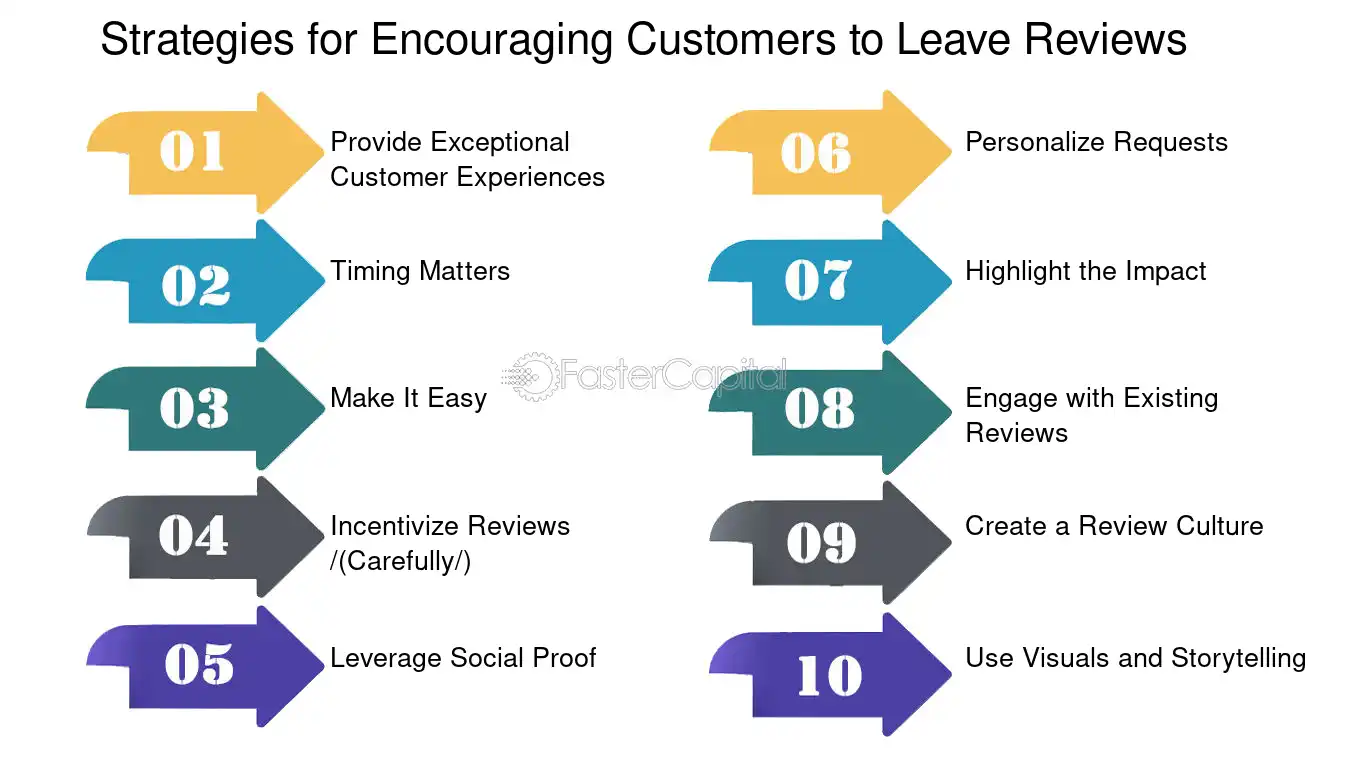 Strategies for Encouraging Customers to Leave Reviews

01 Provide Exceptional Customer Experiences

02 Timing Matters

03 Make It Easy

04 Incentivize Reviews /(Carefully/)

05 Leverage Social Proof

06 Personalize Requests

07 Highlight the Impact

08 Engage with Existing Reviews

09 Create a Review Culture

10 Use Visuals and Storytelling

FasterCapital